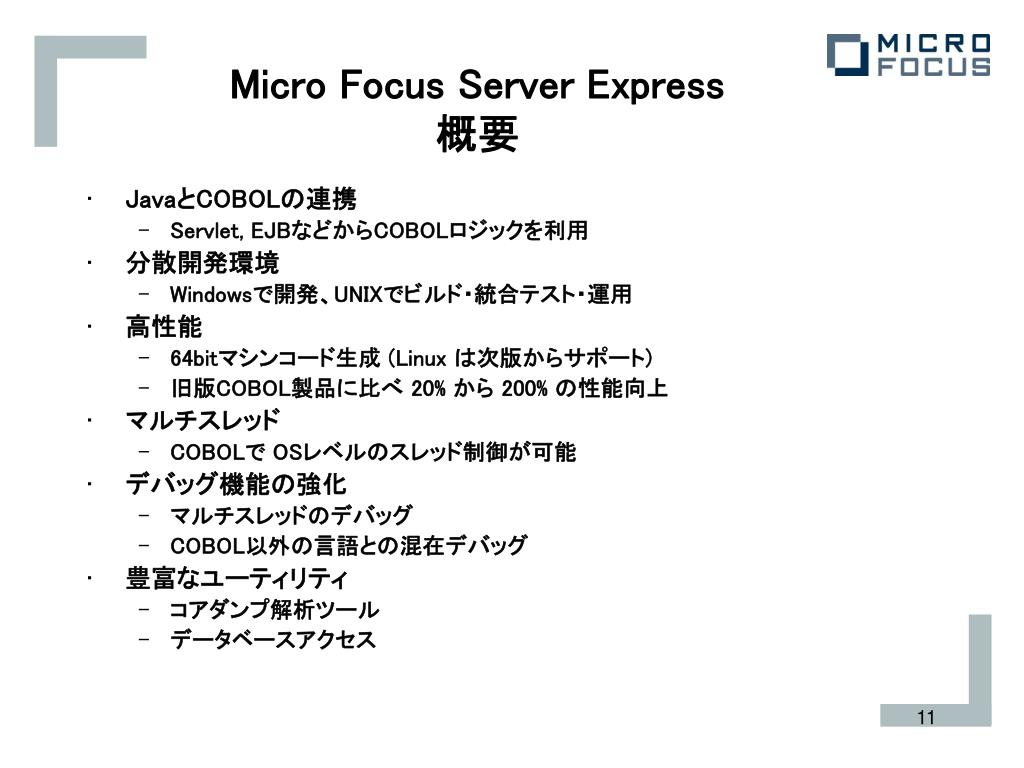 MICRO FOCUS

Micro Focus Server Express
概要

• JavaとCOBOLの連携
– Servlet, EJBなどからCOBOLロジックを利用
• 分散開発環境
– Windowsで開発、UNIXでビルド・統合テスト・運用
• 高性能
– 64bitマシンコード生成 (Linux は次版からサポート)
– 旧版COBOL製品に比べ 20% から 200% の性能向上
• マルチスレッド
– COBOLで OSレベルのスレッド制御が可能
• デバッグ機能の強化
– マルチスレッドのデバッグ
– COBOL以外の言語との混在デバッグ
• 豊富なユーティリティ
– コアダンプ解析ツール
– データベースアクセス

11